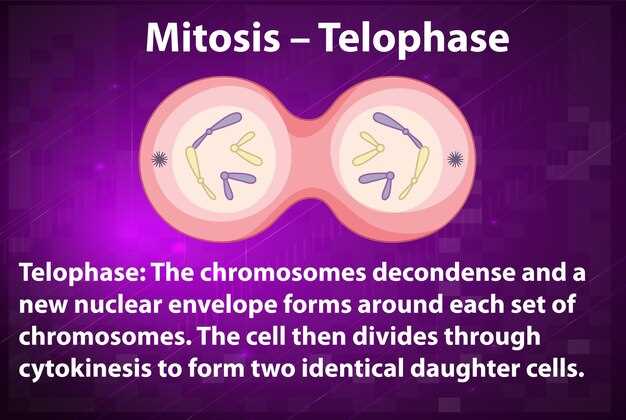 Mitosis – Telophase

Telophase: The chromosomes decondense and a new nuclear envelope forms around each set of chromosomes. The cell then divides through cytokinesis to form two identical daughter cells.